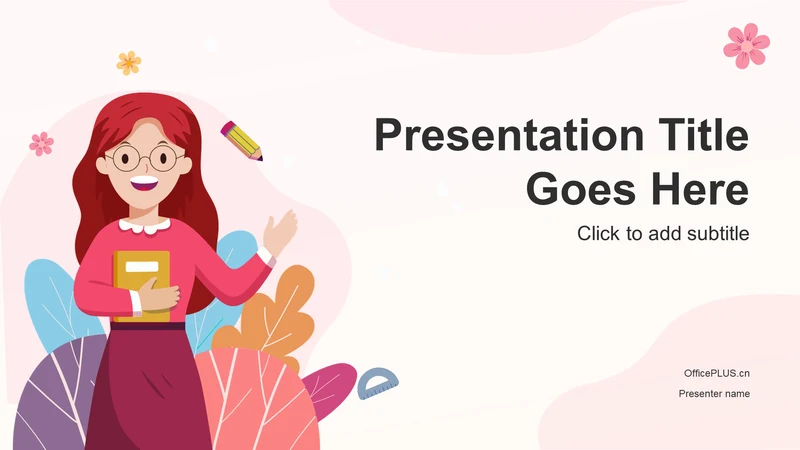 Presentation Title Goes Here

Click to add subtitle

OfficePLUS.cn

Presenter name